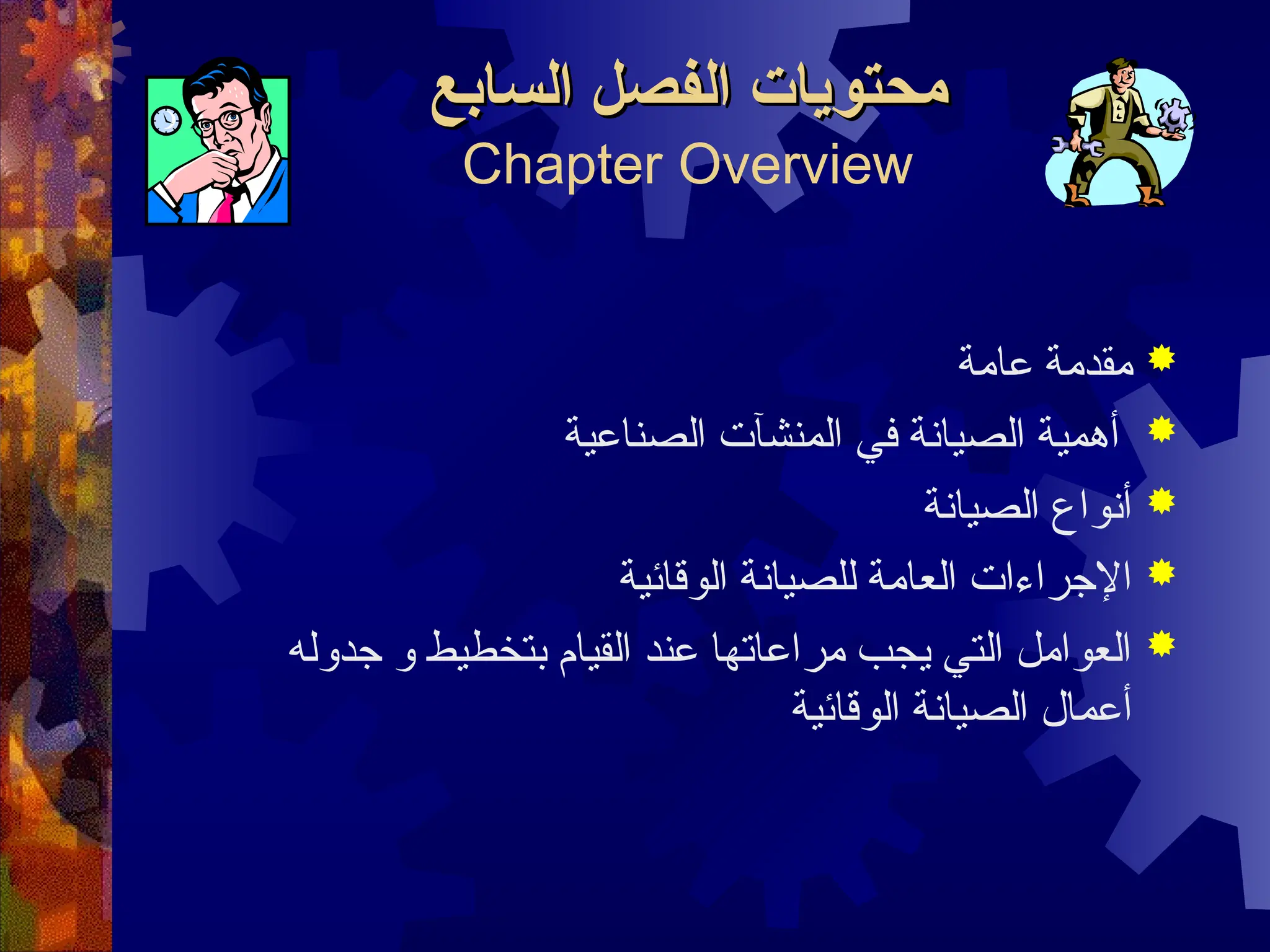 محتويات الفصل السابع
Chapter Overview

مقدمة عامة

أهمية الصيانة في المنشآت الصناعية

أنواع الصيانة

الإجراءات العامة للصيانة الوقائية

العوامل التي يجب مراعاتها عند القيام بتخطيط و جدوله أعمال الصيانة الوقائية